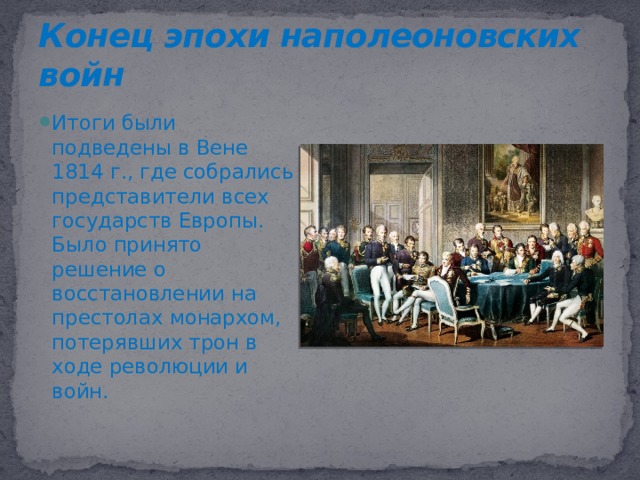 Конец эпохи наполеоновских войн

Итоги были подведены в Вене 1814 г., где собрались представители всех государств Европы. Было принято решение о восстановлении на престолах монархом, потерявших трон в ходе революции и войн.